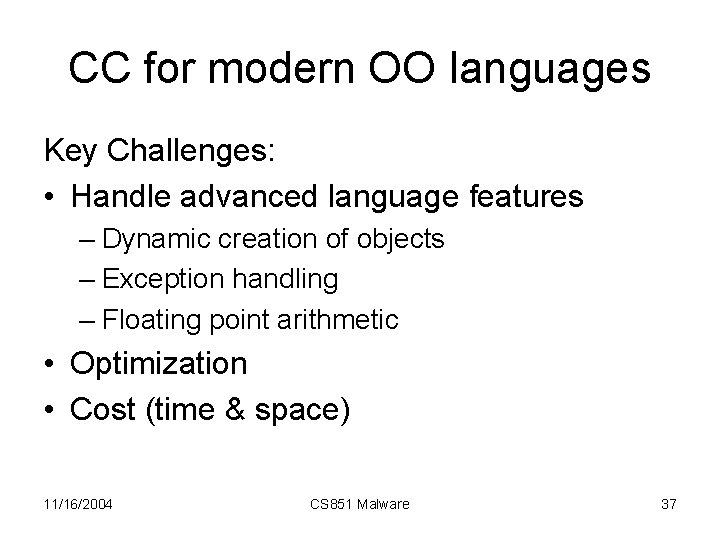 CC for modern OO languages

Key Challenges:

• Handle advanced language features

– Dynamic creation of objects

– Exception handling

– Floating point arithmetic

• Optimization

• Cost (time & space)

11/16/2004

CS851 Malware

37